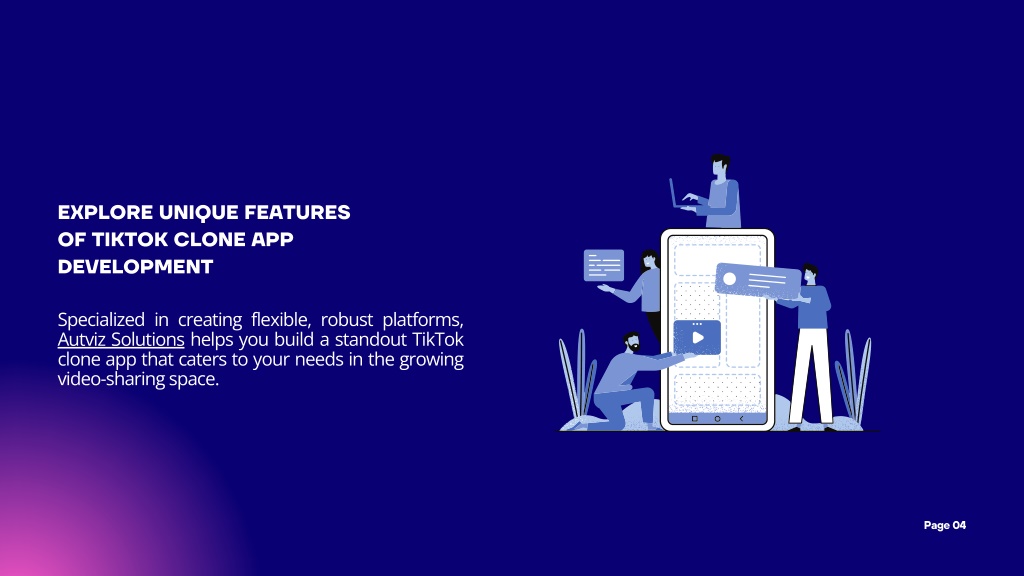 EXPLORE UNIQUE FEATURES OF TIKTOK CLONE APP DEVELOPMENT

Specialized in creating flexible, robust platforms, Autviz Solutions helps you build a standout TikTok clone app that caters to your needs in the growing video-sharing space.

Page 04